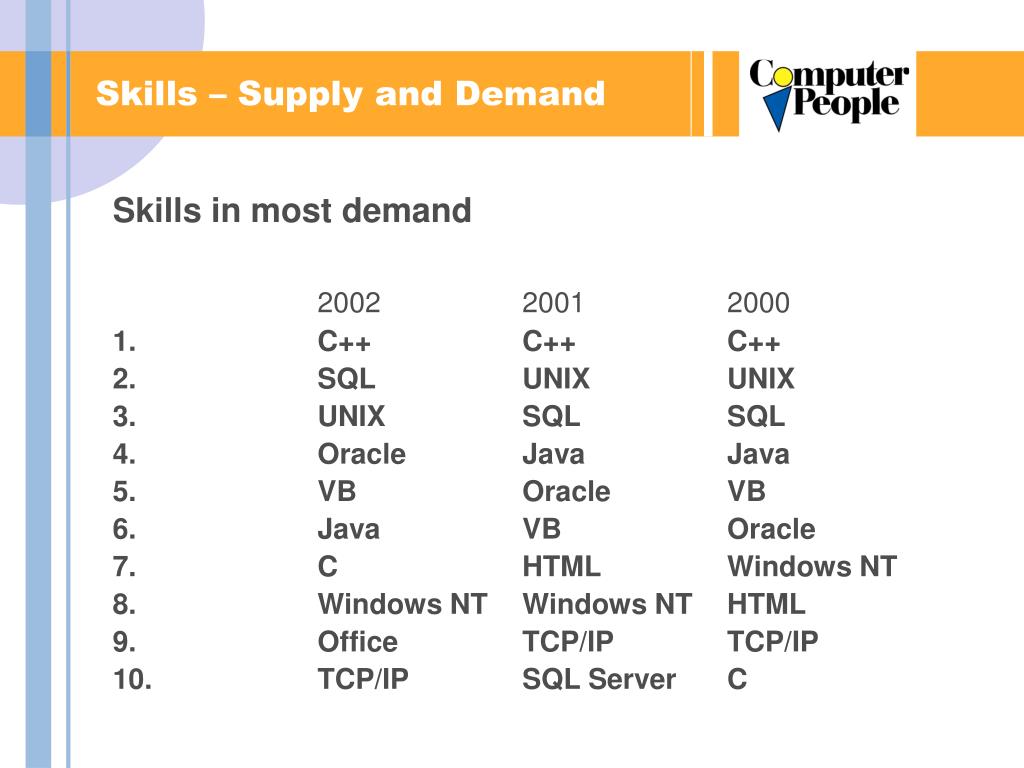 Skills – Supply and Demand

Computer People

Skills in most demand

| | 2002 | 2001 | 2000 |
|---|---|---|---|
| 1. | C++ | C++ | C++ |
| 2. | SQL | UNIX | UNIX |
| 3. | UNIX | SQL | SQL |
| 4. | Oracle | Java | Java |
| 5. | VB | Oracle | VB |
| 6. | Java | VB | Oracle |
| 7. | C | HTML | Windows NT |
| 8. | Windows NT | Windows NT | HTML |
| 9. | Office | TCP/IP | TCP/IP |
| 10. | TCP/IP | SQL Server | C |